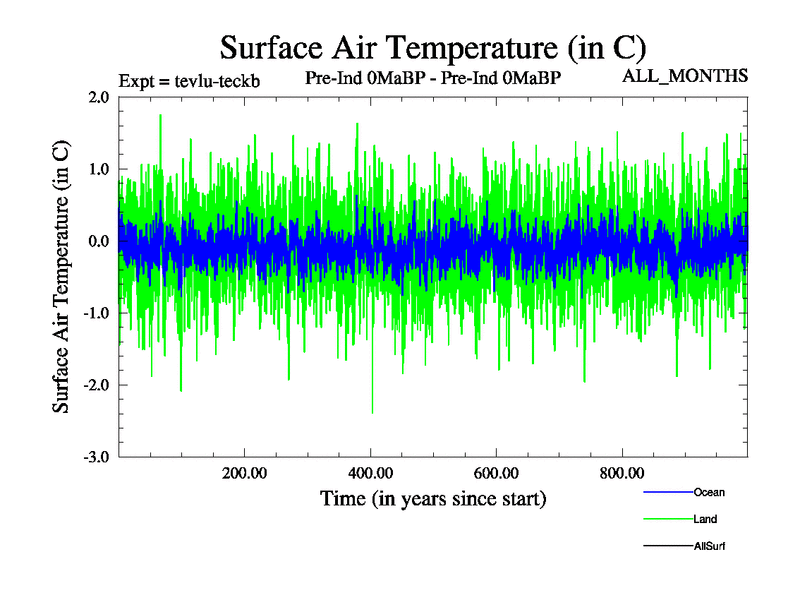 Surface Air Temperature (in C)

Expt = tevlu-teckb

Pre-Ind 0MaBP - Pre-Ind 0MaBP

ALL_MONTHS

Surface Air Temperature (in C)

2.0
1.0
0.0
-1.0
-2.0
-3.0

200.00
400.00
600.00
800.00

Time (in years since start)

Ocean
Land
AllSurf